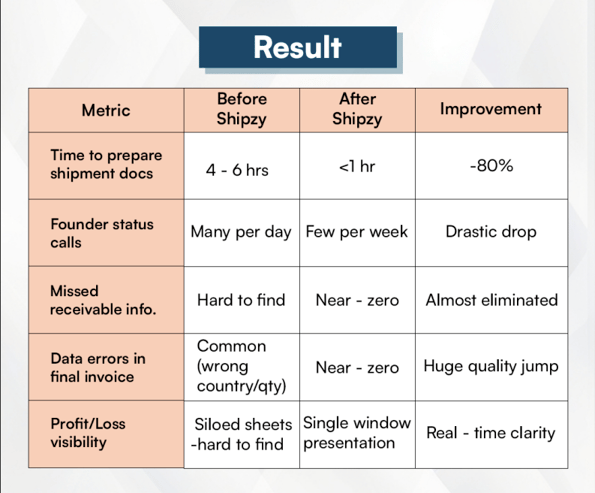 Result

| Metric | Before Shipzy | After Shipzy | Improvement |
|---|---|---|---|
| Time to prepare shipment docs | 4 - 6 hrs | <1 hr | -80% |
| Founder status calls | Many per day | Few per week | Drastic drop |
| Missed receivable info. | Hard to find | Near - zero | Almost eliminated |
| Data errors in final invoice | Common (wrong country/qty) | Near - zero | Huge quality jump |
| Profit/Loss visibility | Siloed sheets -hard to find | Single window presentation | Real - time clarity |